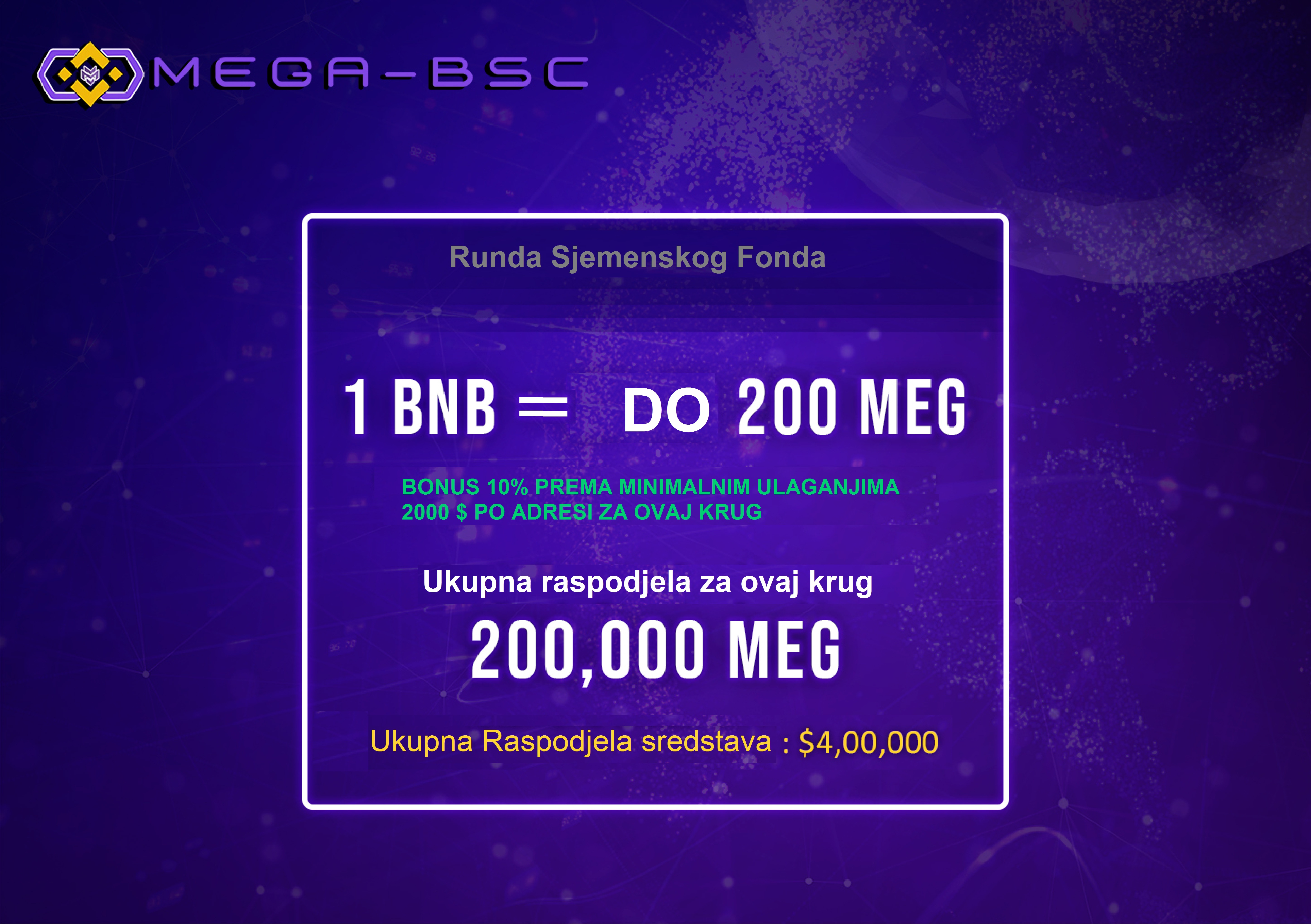 MEGA-BSC

Runda Sjemenskog Fonda

1 BNB = DO 200 MEG

BONUS 10% PREMA MINIMALNIM ULAGANJIMA 2000 $ PO ADRESI ZA OVAJ KRUG

Ukupna raspodjela za ovaj krug

200,000 MEG

Ukupna Raspodjela sredstava : $4,00,000